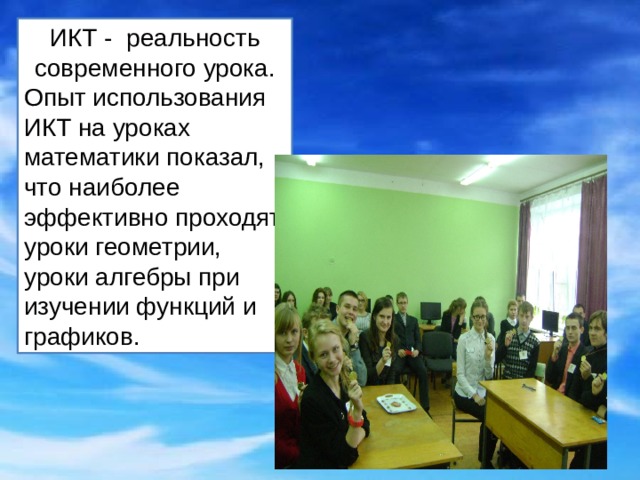 ИКТ - реальность современного урока.

Опыт использования ИКТ на уроках математики показал, что наиболее эффективно проходят уроки геометрии, уроки алгебры при изучении функций и графиков.